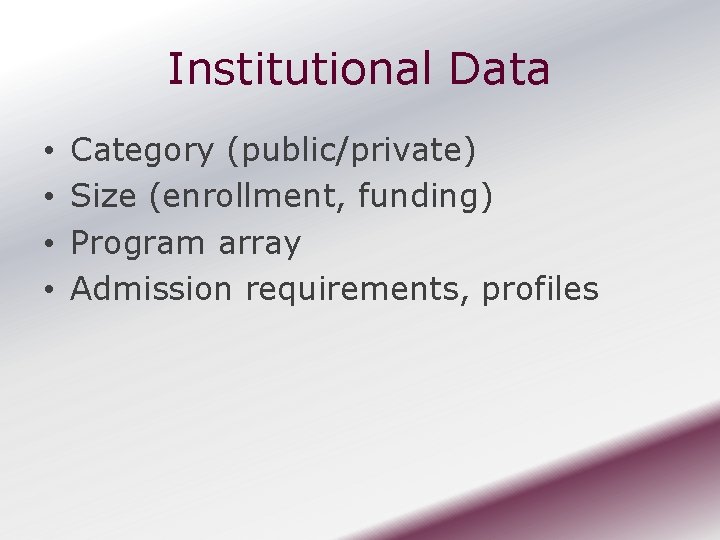 Institutional Data

• Category (public/private)
• Size (enrollment, funding)
• Program array
• Admission requirements, profiles